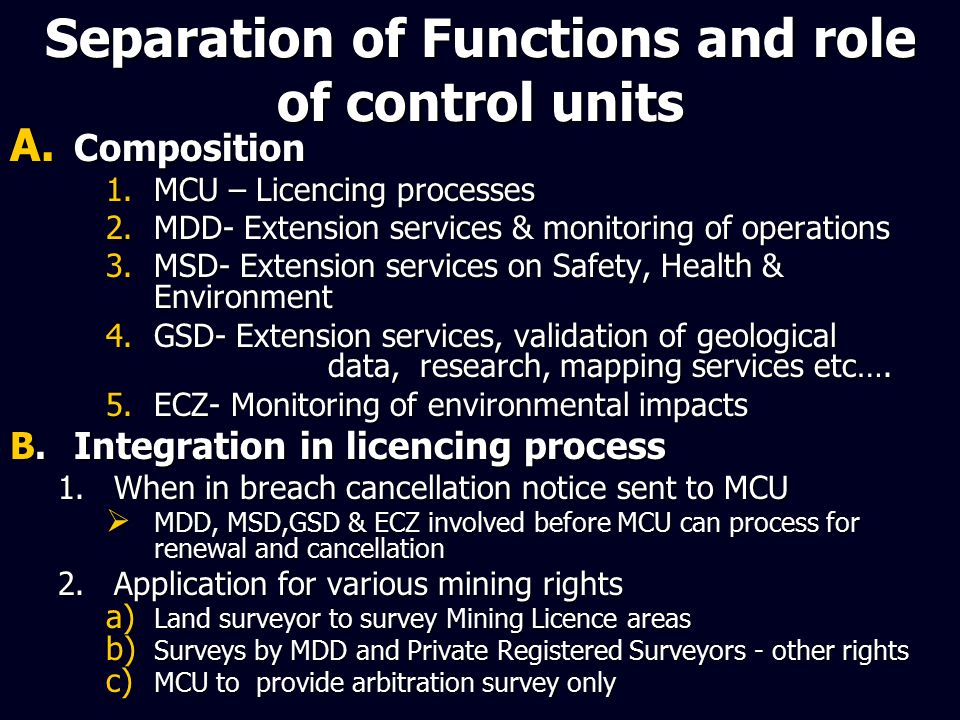 Separation of Functions and role of control units

A. Composition

1. MCU – Licencing processes
2. MDD- Extension services & monitoring of operations
3. MSD- Extension services on Safety, Health & Environment
4. GSD- Extension services, validation of geological data, research, mapping services etc….
5. ECZ- Monitoring of environmental impacts

B. Integration in licencing process

1. When in breach cancellation notice sent to MCU
   ➢ MDD, MSD,GSD & ECZ involved before MCU can process for renewal and cancellation
2. Application for various mining rights
   a) Land surveyor to survey Mining Licence areas
   b) Surveys by MDD and Private Registered Surveyors - other rights
   c) MCU to provide arbitration survey only